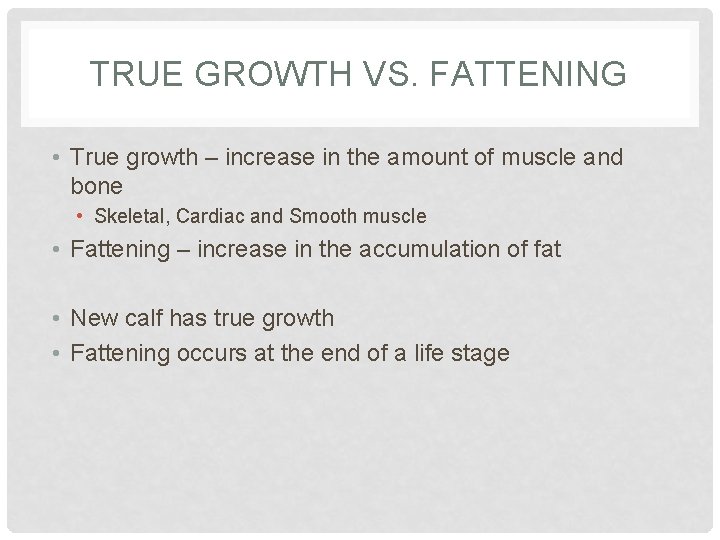 TRUE GROWTH VS. FATTENING

• True growth – increase in the amount of muscle and bone
  • Skeletal, Cardiac and Smooth muscle
• Fattening – increase in the accumulation of fat

• New calf has true growth
• Fattening occurs at the end of a life stage